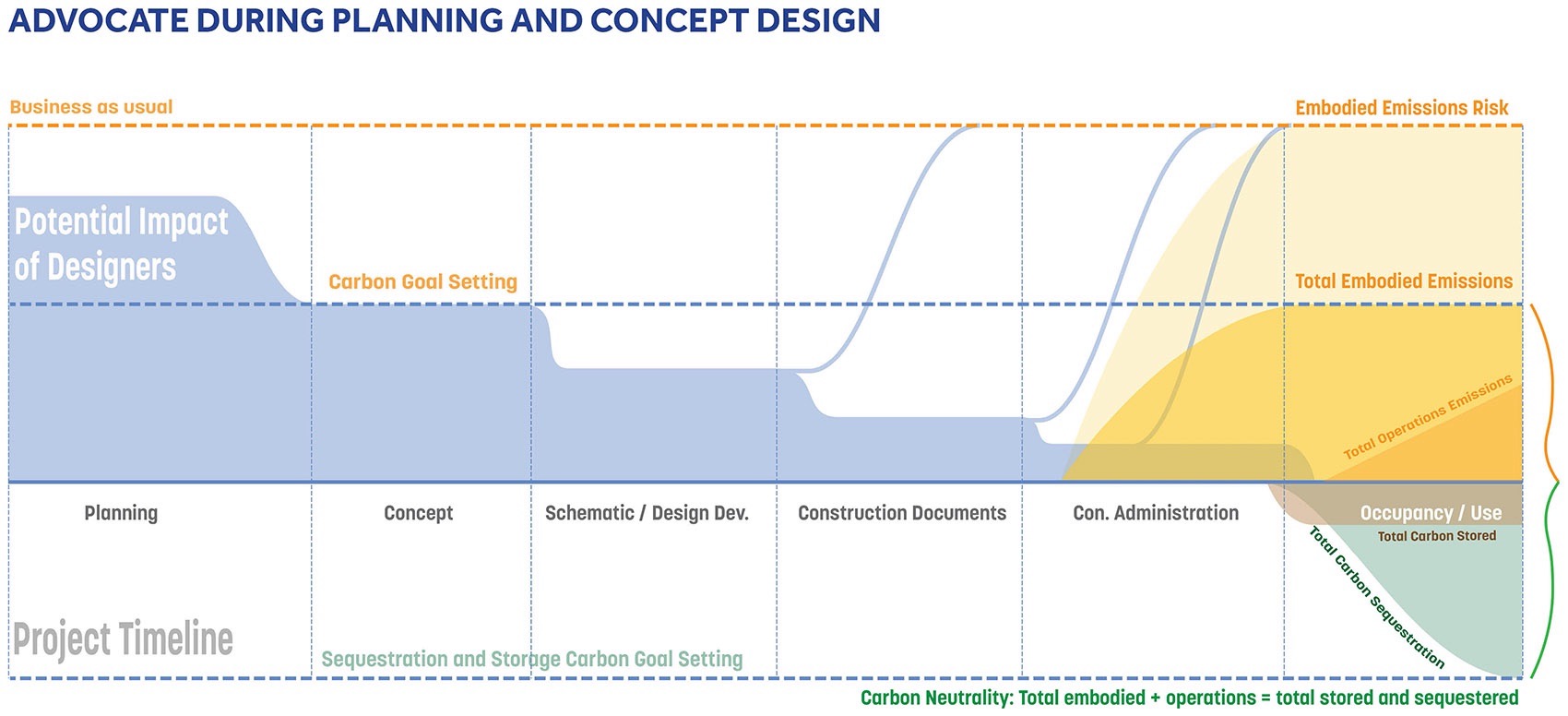 ADVOCATE DURING PLANNING AND CONCEPT DESIGN

Business as usual

Embodied Emissions Risk

Potential Impact of Designers

Carbon Goal Setting

Total Embodied Emissions

Total Operations Emissions

Planning

Concept

Schematic / Design Dev.

Construction Documents

Con. Administration

Occupancy / Use

Total Carbon Stored

Total Carbon Sequestration

Project Timeline

Sequestration and Storage Carbon Goal Setting

Carbon Neutrality: Total embodied + operations = total stored and sequestered